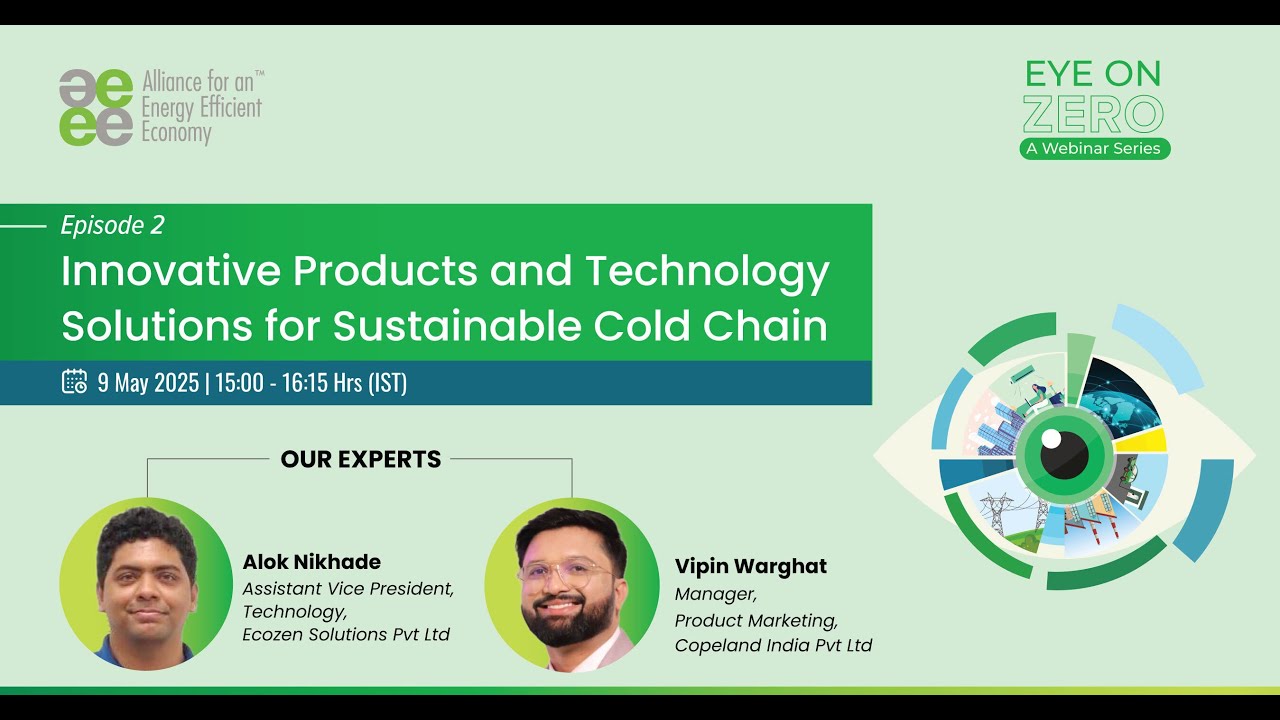 aeee Alliance for an™ Energy Efficient Economy

EYE ON ZERO
A Webinar Series

Episode 2

Innovative Products and Technology Solutions for Sustainable Cold Chain

9 May 2025 | 15:00 - 16:15 Hrs (IST)

OUR EXPERTS

Alok Nikhade
Assistant Vice President, Technology, Ecozen Solutions Pvt Ltd

Vipin Warghat
Manager, Product Marketing, Copeland India Pvt Ltd